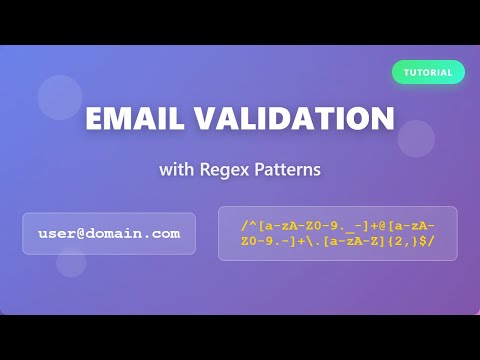 TUTORIAL

EMAIL VALIDATION

with Regex Patterns

user@domain.com

/^[a-zA-Z0-9._-]+@[a-zA-Z0-9.-]+\.[a-zA-Z]{2,}$/